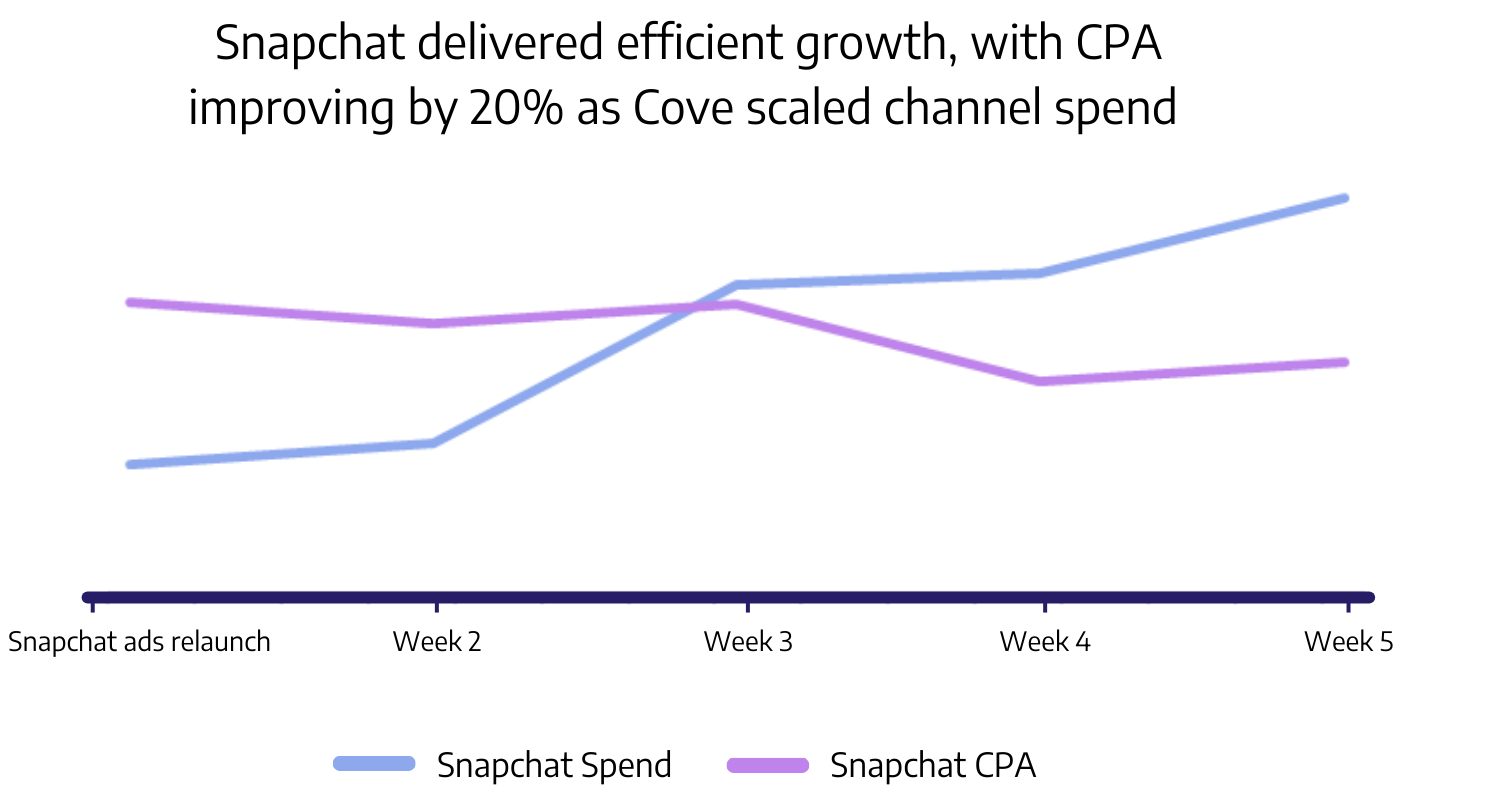 Snapchat delivered efficient growth, with CPA improving by 20% as Cove scaled channel spend

Snapchat ads relaunch
Week 2
Week 3
Week 4
Week 5

Snapchat Spend
Snapchat CPA